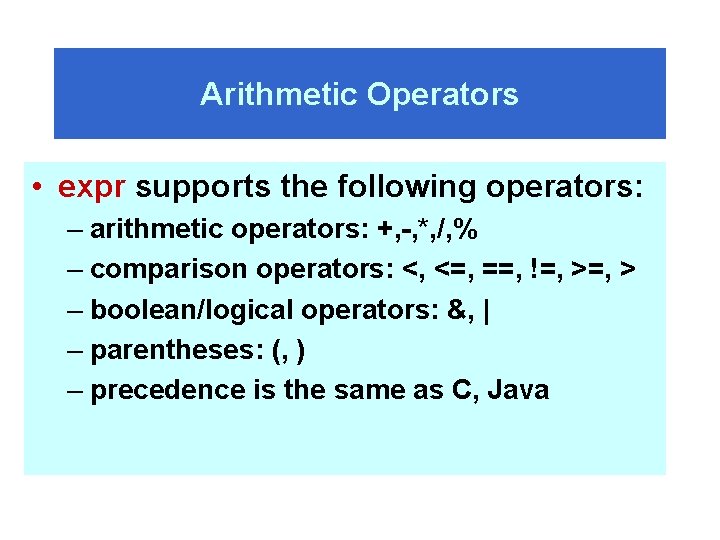 Arithmetic Operators

• expr supports the following operators:
– arithmetic operators: +,-,*,/,%
– comparison operators: <, <=, ==, !=, >=, >
– boolean/logical operators: &, |
– parentheses: (, )
– precedence is the same as C, Java